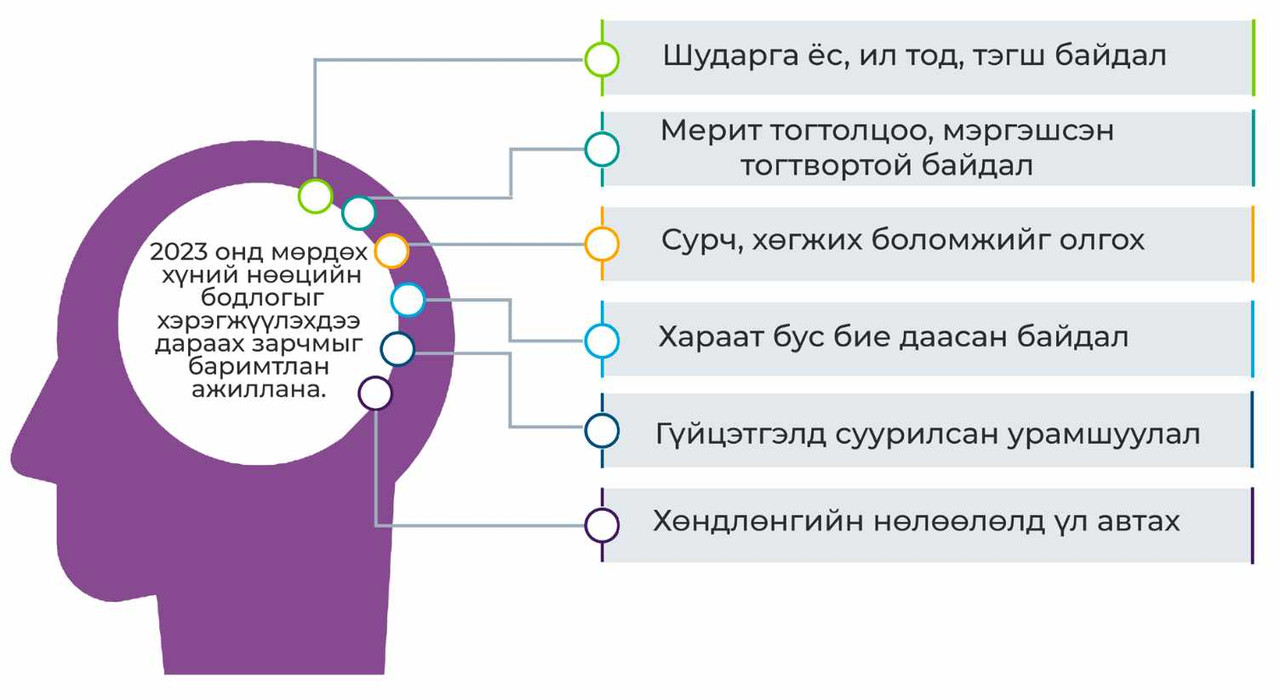 2023 онд мөрдөх хүний нөөцийн бодлогыг хэрэгжүүлэхдээ дараах зарчмыг баримтлан ажиллана.

Шударга ёс, ил тод, тэгш байдал

Мерит тогтолцоо, мэргэшсэн тогтвортой байдал

Сурч, хөгжих боломжийг олгох

Хараат бус бие даасан байдал

Гүйцэтгэлд суурилсан урамшуулал

Хөндлөнгийн нөлөөлөлд үл автах